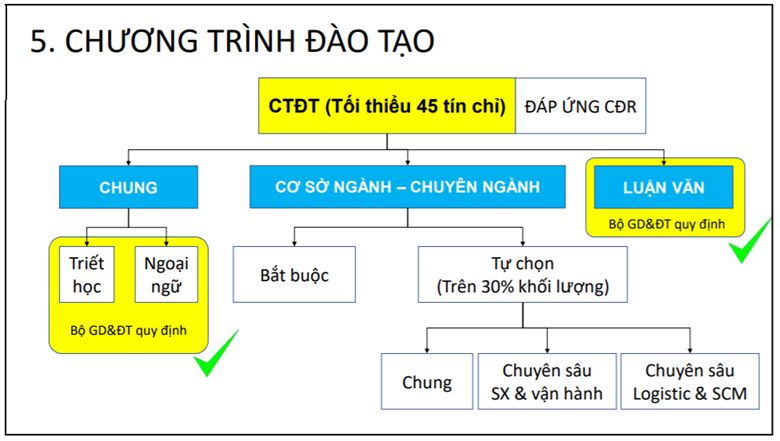 5. CHƯƠNG TRÌNH ĐÀO TẠO

CTĐT (Tối thiểu 45 tín chỉ)

ĐÁP ỨNG CĐR

CHUNG

CƠ SỞ NGÀNH – CHUYÊN NGÀNH

LUẬN VĂN

Bộ GD&ĐT quy định

Triết học

Ngoại ngữ

Bộ GD&ĐT quy định

Bắt buộc

Tự chọn
(Trên 30% khối lượng)

Chung

Chuyên sâu
SX & vận hành

Chuyên sâu
Logistic & SCM